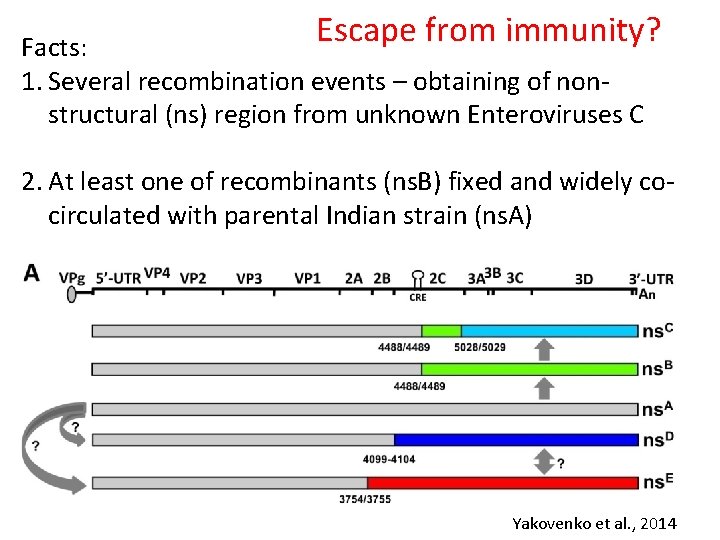 Escape from immunity?

Facts:

1. Several recombination events – obtaining of non-structural (ns) region from unknown Enteroviruses C

2. At least one of recombinants (nsB) fixed and widely co-circulated with parental Indian strain (nsA)

A VPg 5'-UTR VP4 VP2 VP3 VP1 2A 2B 2C 3A 3B 3C 3D 3'-UTR
CRE An

4488/4489 5028/5029 $ns^C$

4488/4489 $ns^B$

$ns^A$

? ? 4099-4104 $ns^D$

? 3754/3755 $ns^E$

Yakovenko et al., 2014